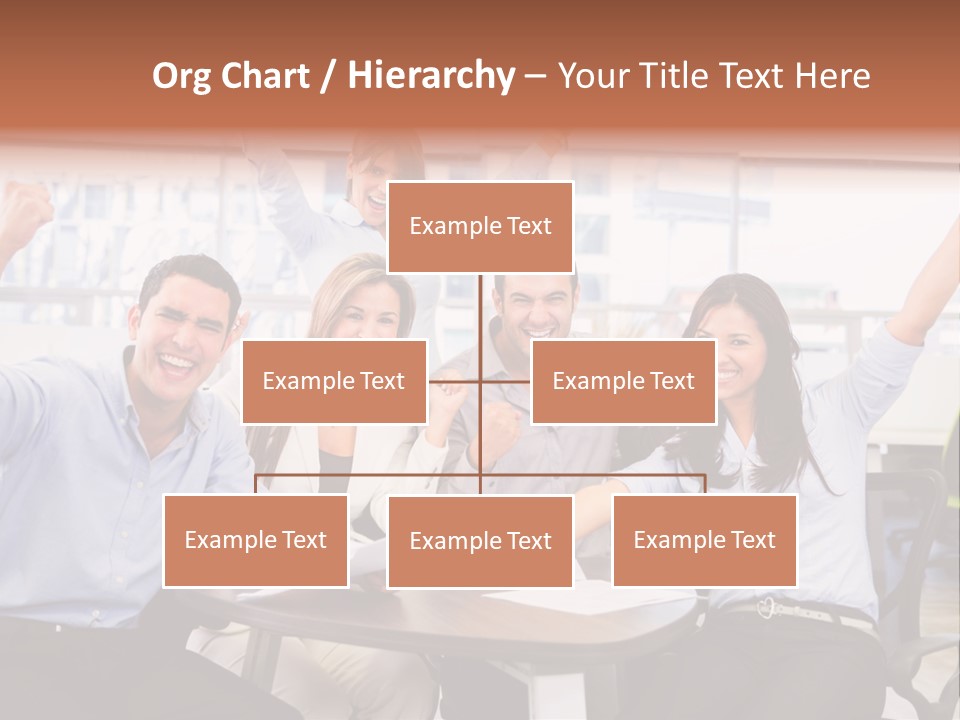 Org Chart / Hierarchy – Your Title Text Here

Example Text

Example Text

Example Text

Example Text

Example Text

Example Text